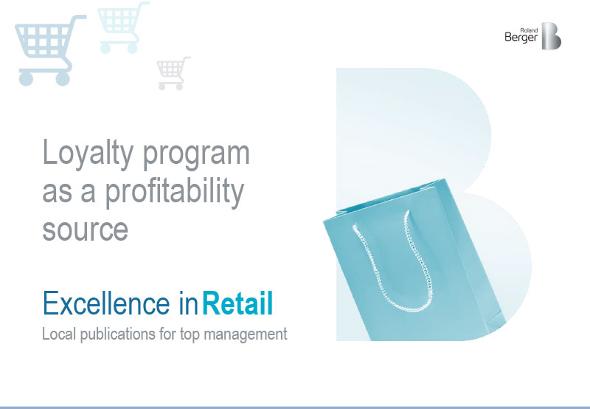 Roland Berger

Loyalty program as a profitability source

Excellence in Retail

Local publications for top management